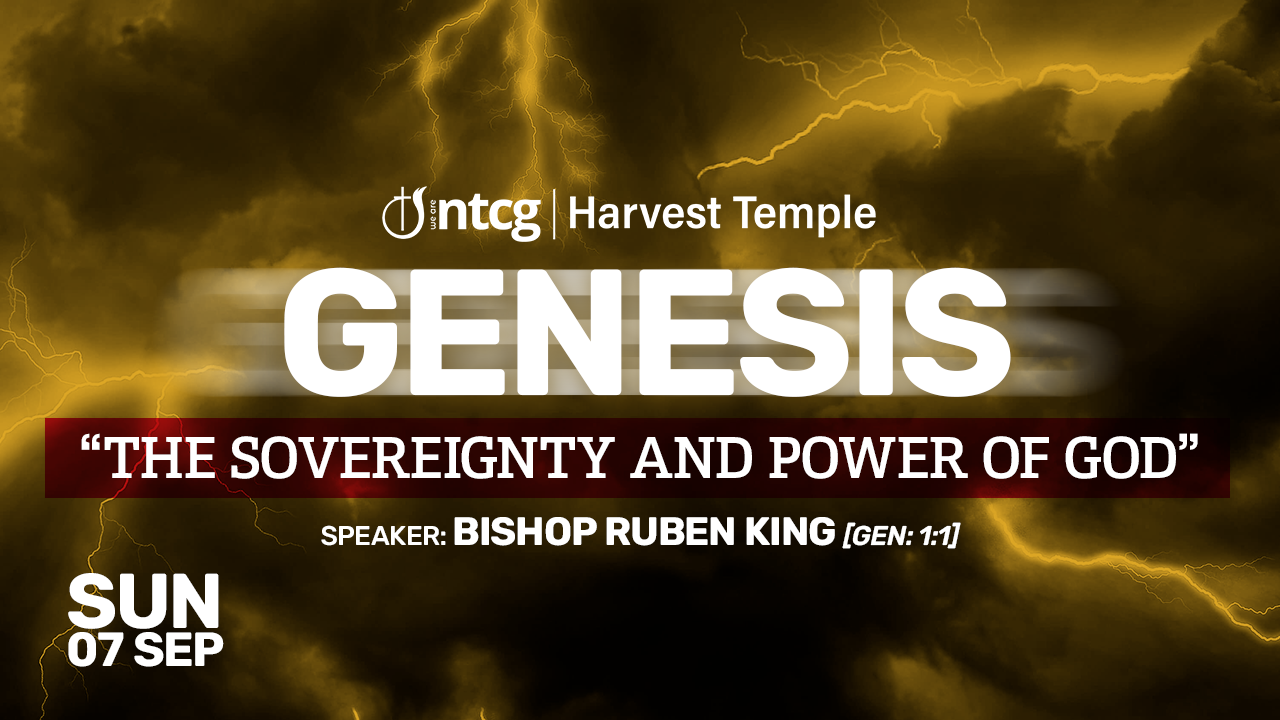 we are ntcg | Harvest Temple

GENESIS

“THE SOVEREIGNTY AND POWER OF GOD”

SPEAKER: BISHOP RUBEN KING [GEN: 1:1]

SUN
07 SEP